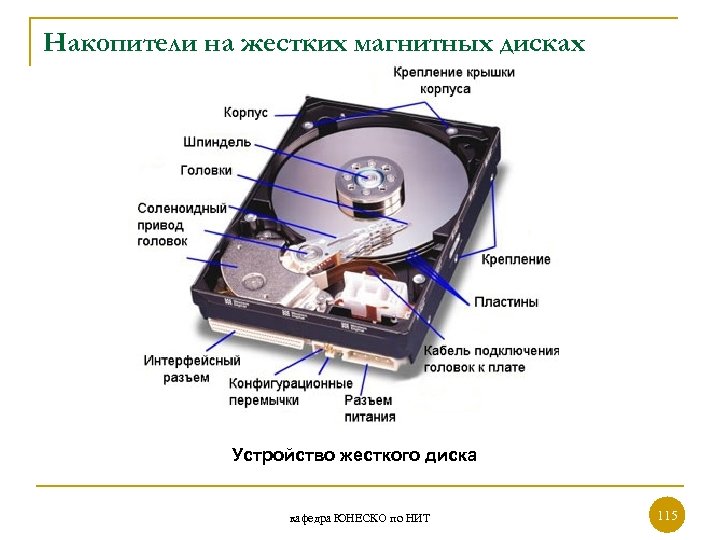 Накопители на жестких магнитных дисках

Крепление крышки корпуса

Корпус

Шпиндель

Головки

Соленоидный привод головок

Крепление

Пластины

Кабель подключения головок к плате

Интерфейсный разъем

Конфигурационные перемычки

Разъем питания

Устройство жесткого диска

кафедра ЮНЕСКО по НИТ

115